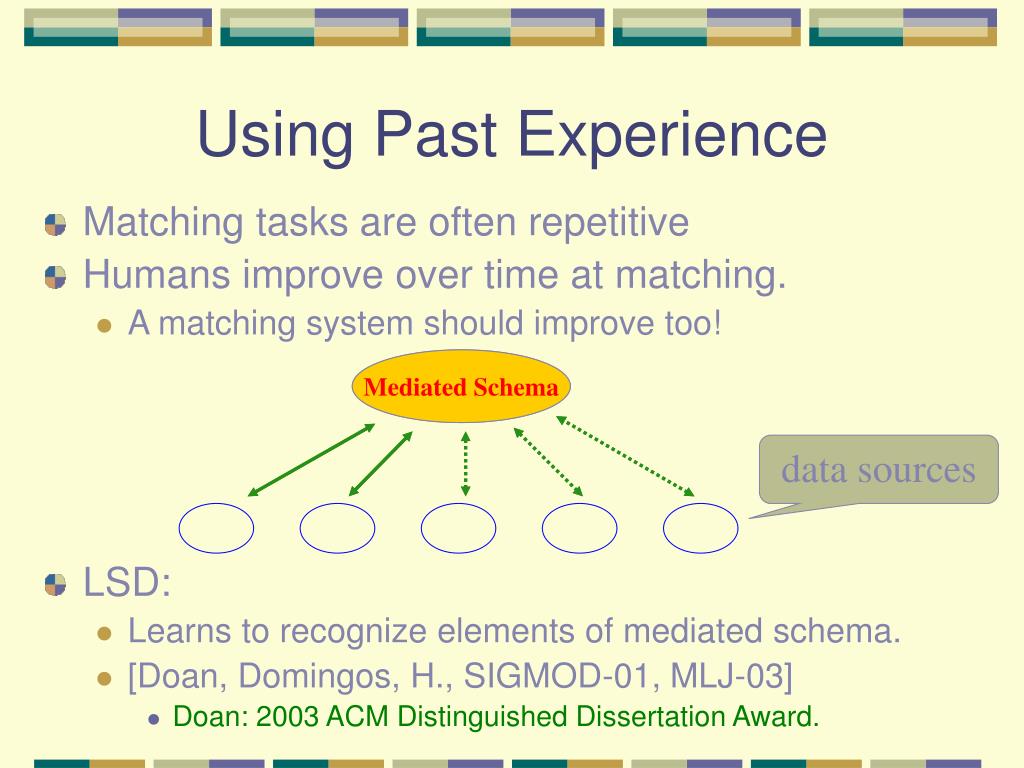 Using Past Experience

Matching tasks are often repetitive

Humans improve over time at matching.

A matching system should improve too!

Mediated Schema

data sources

LSD:

Learns to recognize elements of mediated schema.

[Doan, Domingos, H., SIGMOD-01, MLJ-03]

Doan: 2003 ACM Distinguished Dissertation Award.